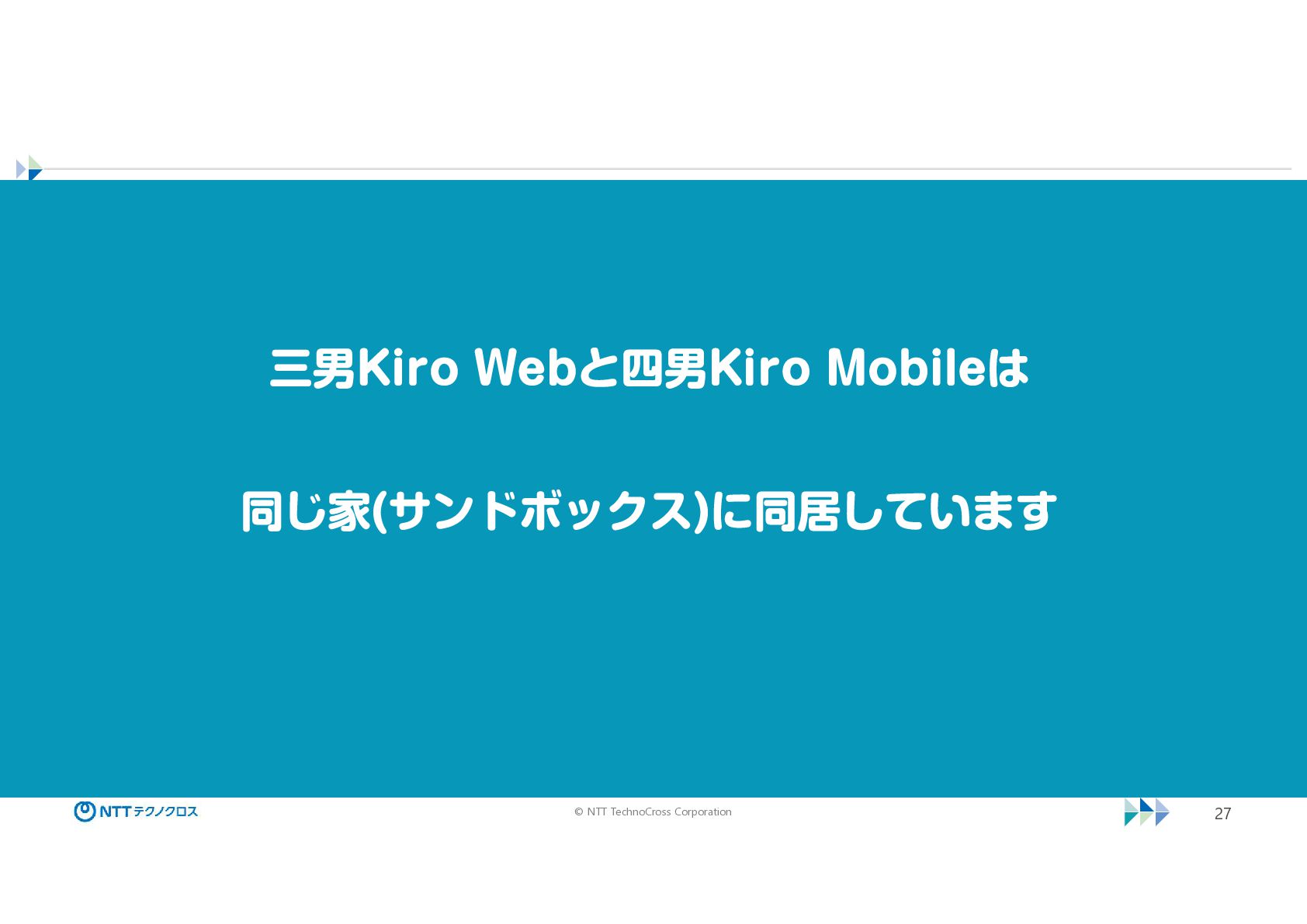 三男Kiro Webと四男Kiro Mobileは

同じ家(サンドボックス)に同居しています

NTTテクノクロス

© NTT TechnoCross Corporation

27